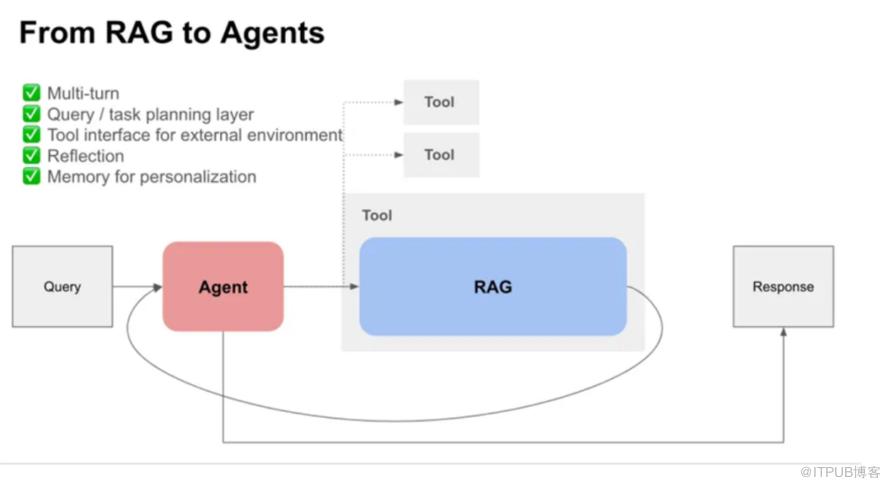 From RAG to Agents

✅ Multi-turn
✅ Query / task planning layer
✅ Tool interface for external environment
✅ Reflection
✅ Memory for personalization

Tool

Tool

Tool

Query

Agent

RAG

Response

@ITPUB博客